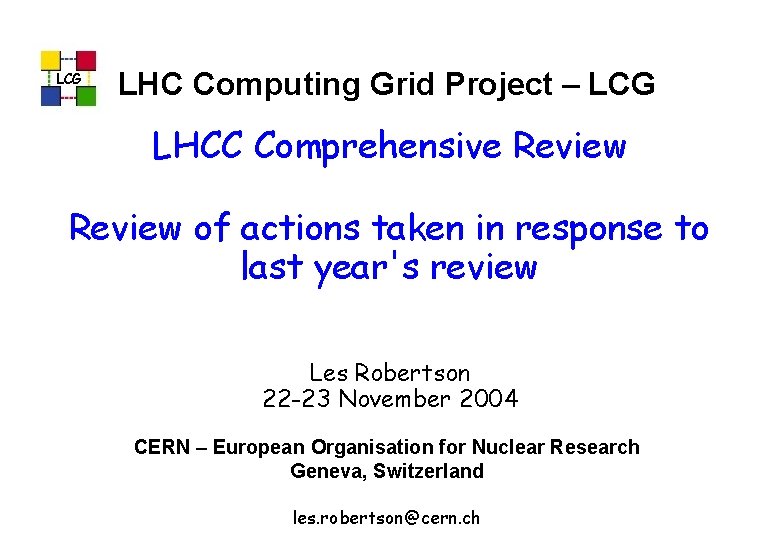 LCG

LHC Computing Grid Project – LCG

LHCC Comprehensive Review

Review of actions taken in response to last year's review

Les Robertson
22-23 November 2004

CERN – European Organisation for Nuclear Research
Geneva, Switzerland

les.robertson@cern.ch